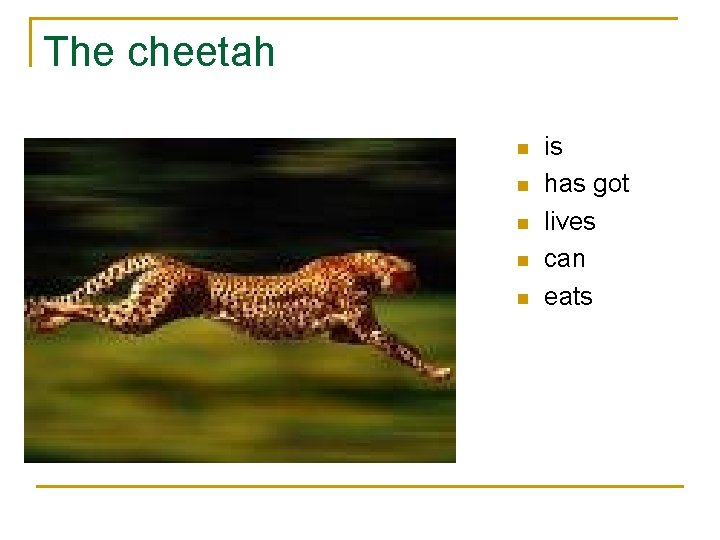 The cheetah

- is
- has got
- lives
- can
- eats